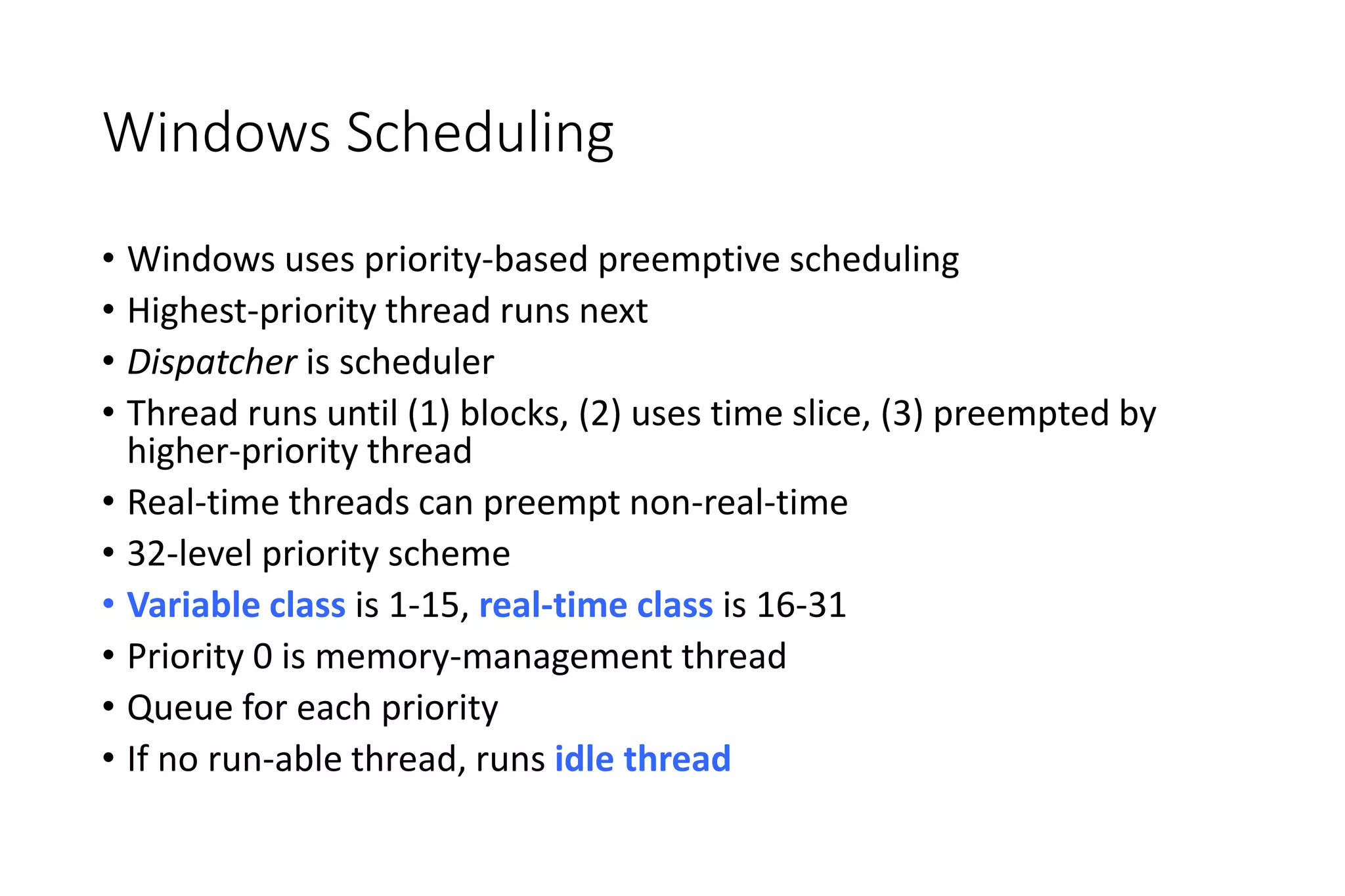 Windows Scheduling

• Windows uses priority-based preemptive scheduling
• Highest-priority thread runs next
• Dispatcher is scheduler
• Thread runs until (1) blocks, (2) uses time slice, (3) preempted by higher-priority thread
• Real-time threads can preempt non-real-time
• 32-level priority scheme
• Variable class is 1-15, real-time class is 16-31
• Priority 0 is memory-management thread
• Queue for each priority
• If no run-able thread, runs idle thread